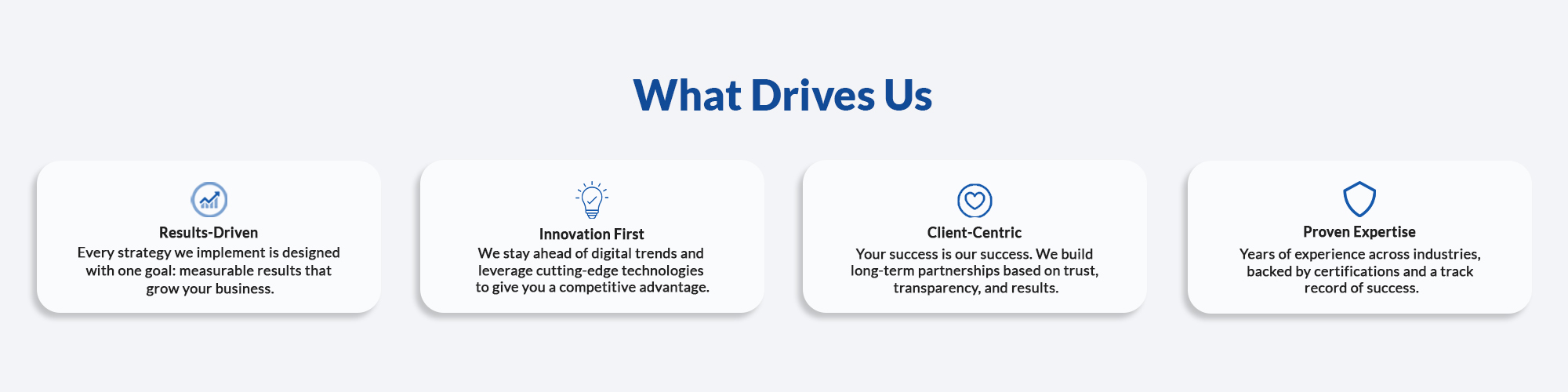 What Drives Us

Results-Driven
Every strategy we implement is designed with one goal: measurable results that grow your business.

Innovation First
We stay ahead of digital trends and leverage cutting-edge technologies to give you a competitive advantage.

Client-Centric
Your success is our success. We build long-term partnerships based on trust, transparency, and results.

Proven Expertise
Years of experience across industries, backed by certifications and a track record of success.